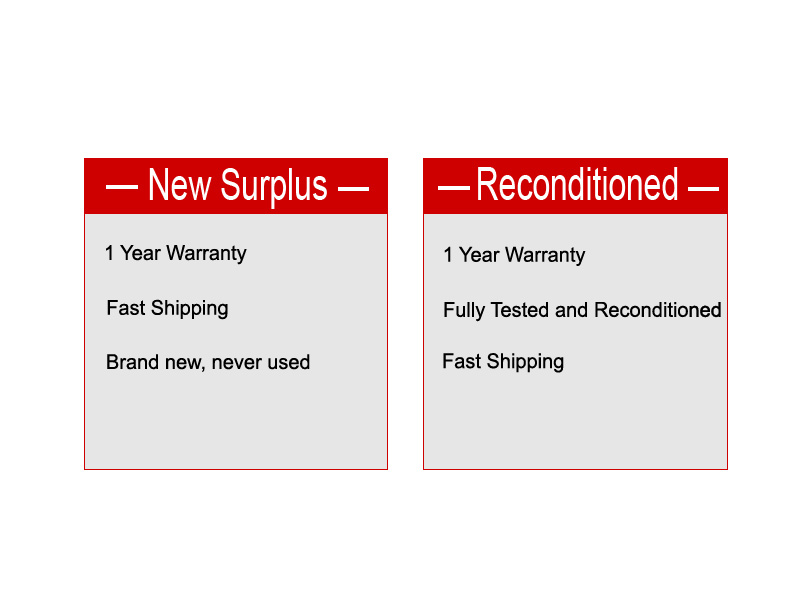 — New Surplus —

1 Year Warranty

Fast Shipping

Brand new, never used

— Reconditioned —

1 Year Warranty

Fully Tested and Reconditioned

Fast Shipping